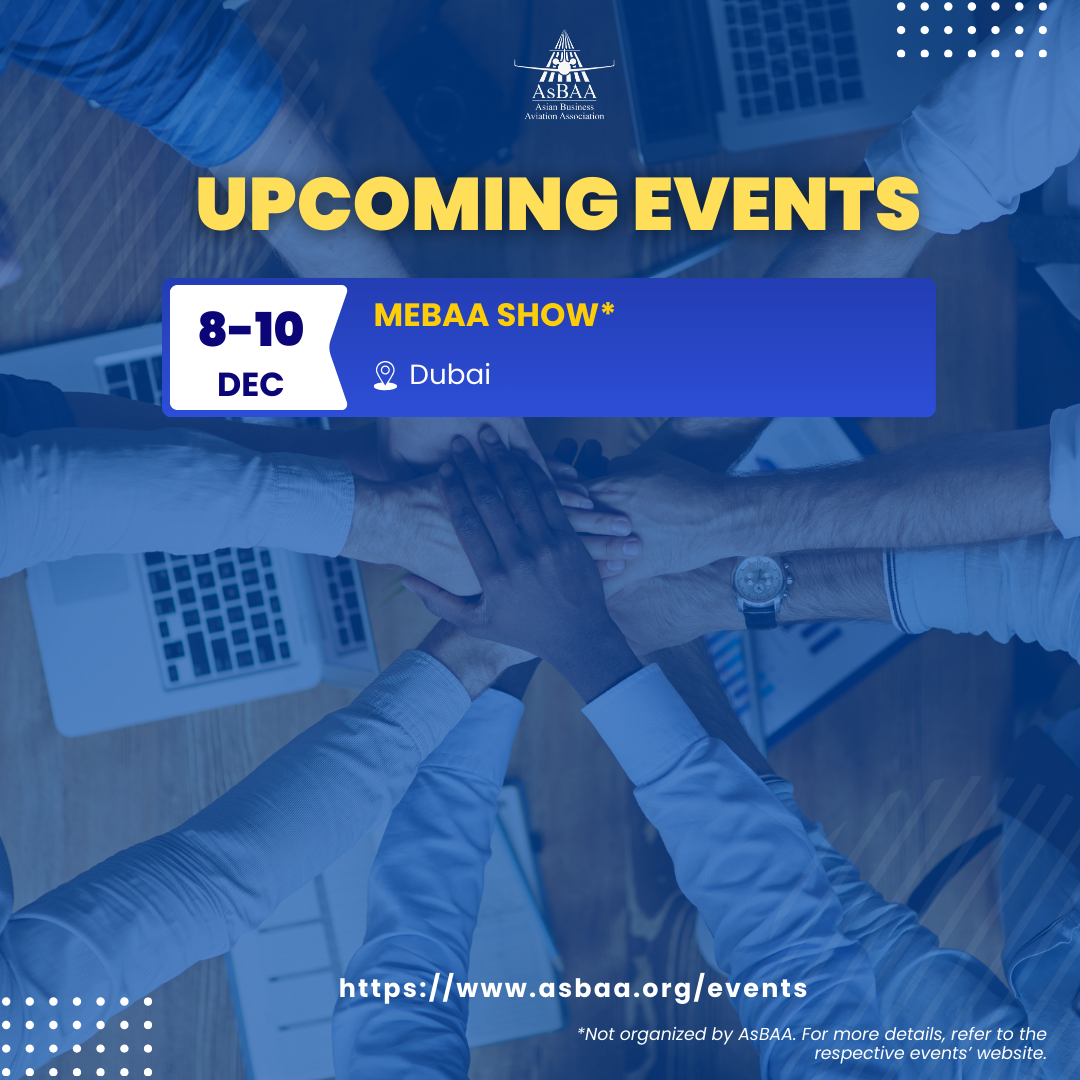 AsBAA
Asian Business Aviation Association

UPCOMING EVENTS

8-10
DEC

MEBAA SHOW*

Dubai

https://www.asbaa.org/events

*Not organized by AsBAA. For more details, refer to the respective events' website.